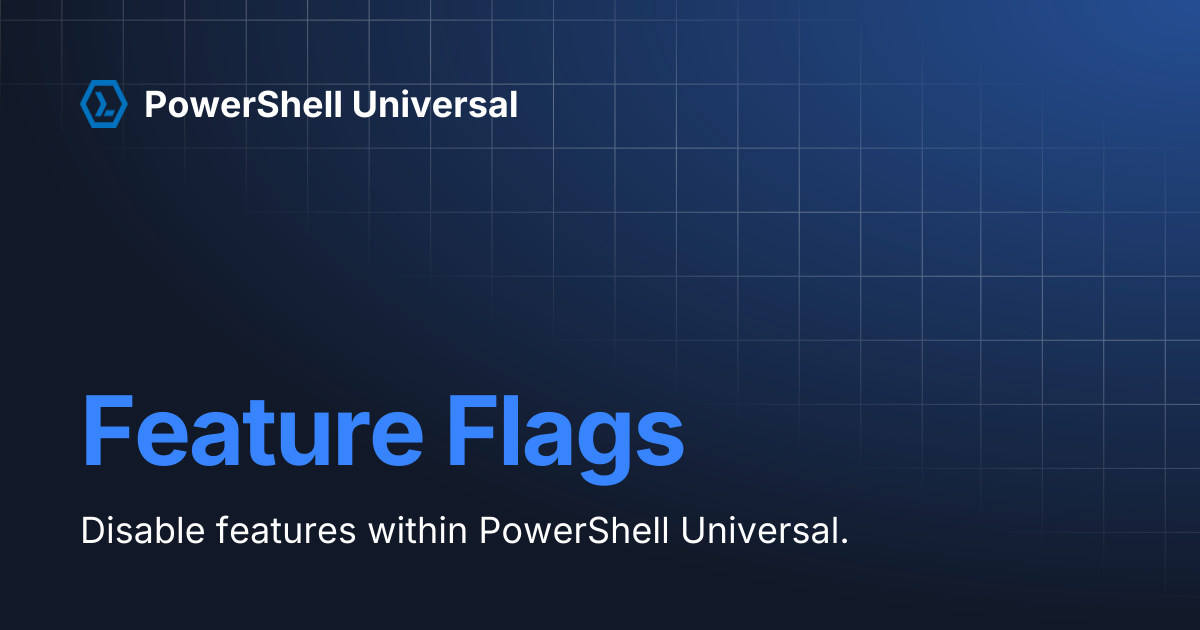 PowerShell Universal

Feature Flags

Disable features within PowerShell Universal.